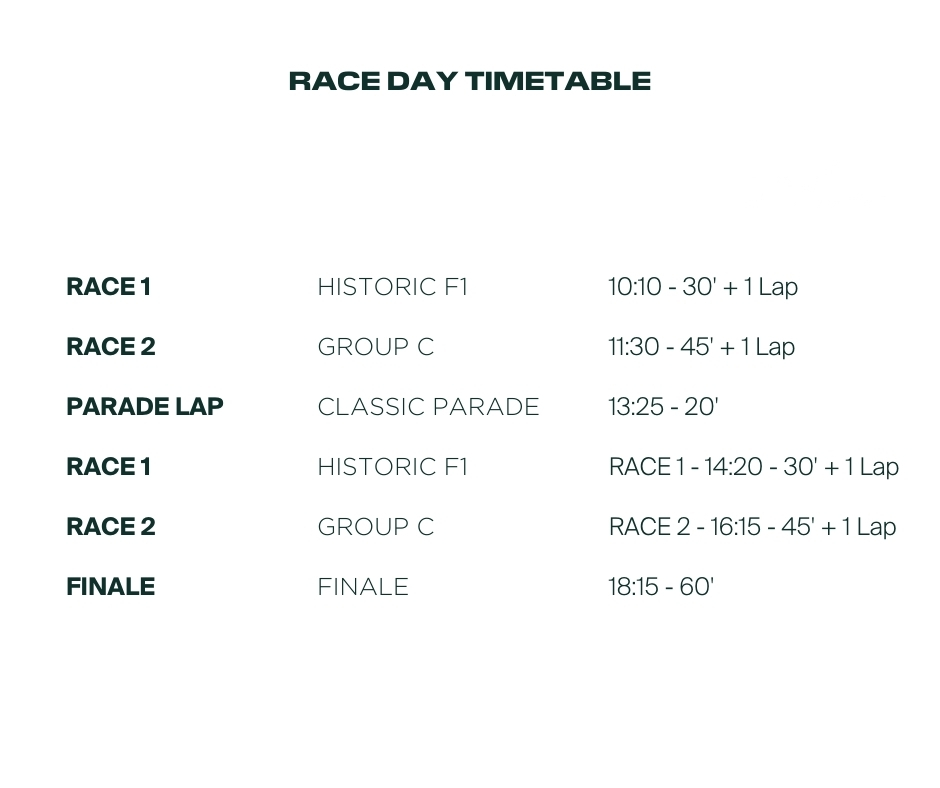 RACE DAY TIMETABLE

| | | |
|---|---|---|
| RACE 1 | HISTORIC F1 | 10:10 - 30' + 1 Lap |
| RACE 2 | GROUP C | 11:30 - 45' + 1 Lap |
| PARADE LAP | CLASSIC PARADE | 13:25 - 20' |
| RACE 1 | HISTORIC F1 | RACE 1 - 14:20 - 30' + 1 Lap |
| RACE 2 | GROUP C | RACE 2 - 16:15 - 45' + 1 Lap |
| FINALE | FINALE | 18:15 - 60' |